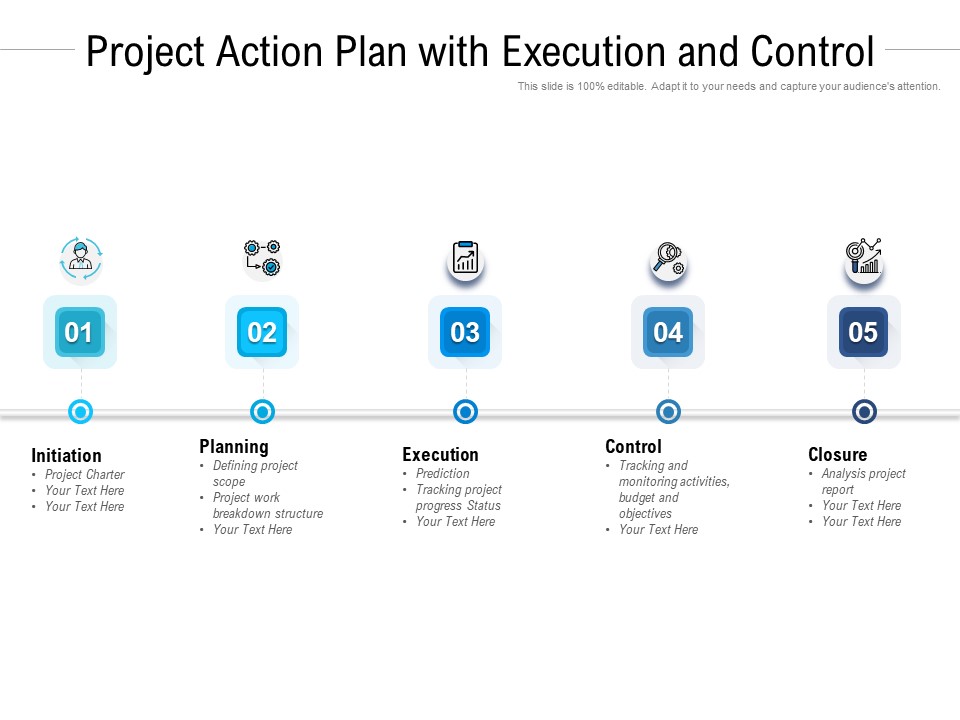 Project Action Plan with Execution and Control

This slide is 100% editable. Adapt it to your needs and capture your audience's attention.

01

02

03

04

05

Initiation
• Project Charter
• Your Text Here
• Your Text Here

Planning
• Defining project scope
• Project work breakdown structure
• Your Text Here

Execution
• Prediction
• Tracking project progress Status
• Your Text Here

Control
• Tracking and monitoring activities, budget and objectives
• Your Text Here

Closure
• Analysis project report
• Your Text Here
• Your Text Here